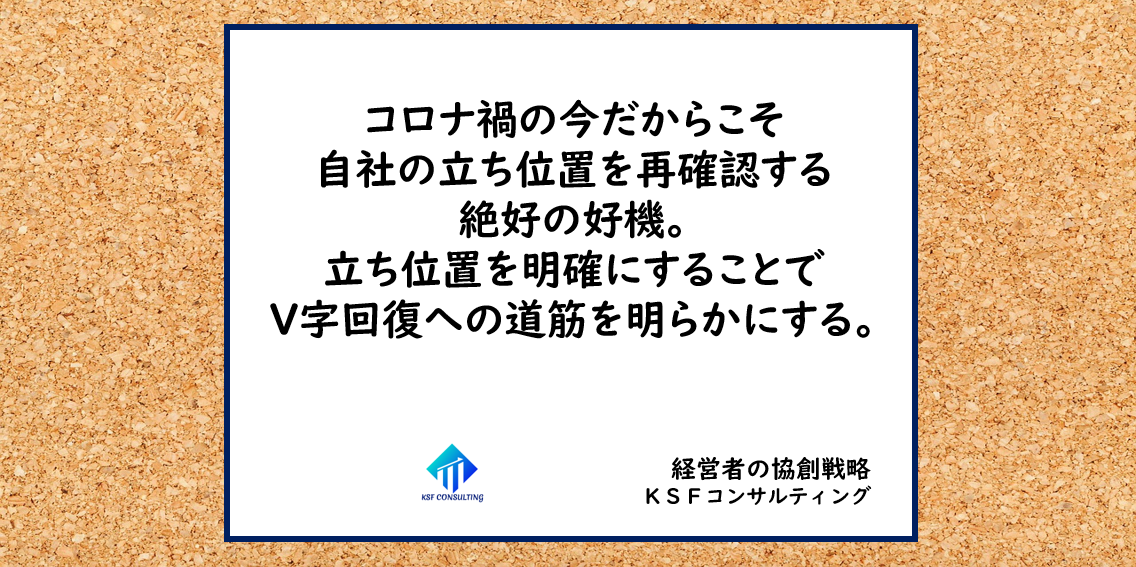 コロナ禍の今だからこそ
自社の立ち位置を再確認する
絶好の好機。
立ち位置を明確にすることで
V字回復への道筋を明らかにする。

KSF CONSULTING

経営者の協創戦略
ＫＳＦコンサルティング